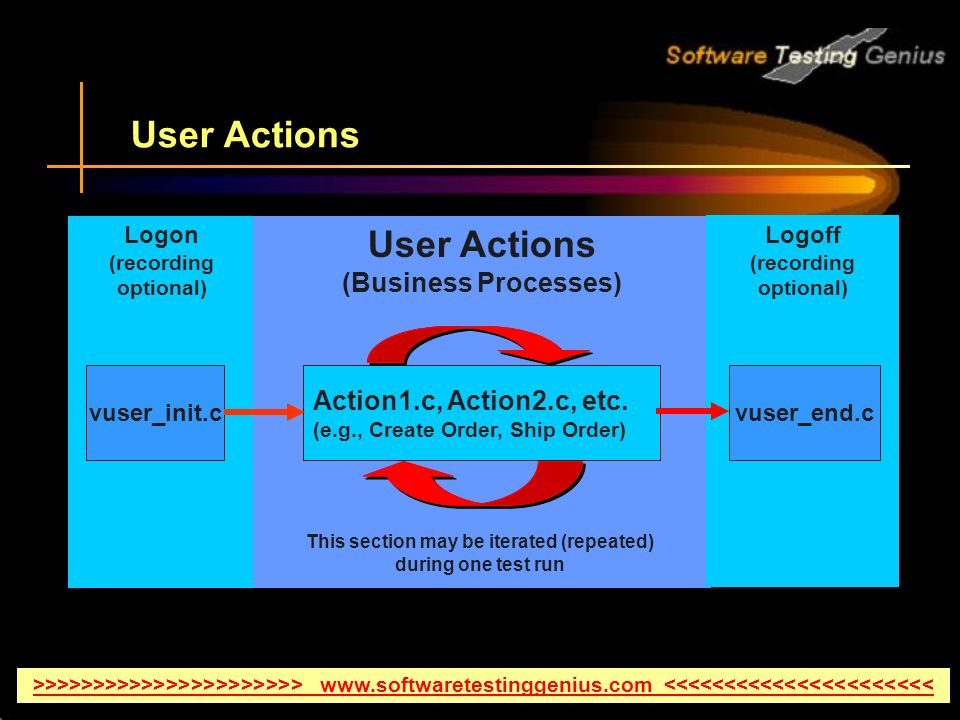 Software Testing Genius

User Actions

Logon
(recording optional)

vuser_init.c

User Actions
(Business Processes)

Action1.c, Action2.c, etc.
(e.g., Create Order, Ship Order)

This section may be iterated (repeated) during one test run

Logoff
(recording optional)

vuser_end.c

>>>>>>>>>>>>>>>>>>>>>>> www.softwaretestinggenius.com <<<<<<<<<<<<<<<<<<<<<<<